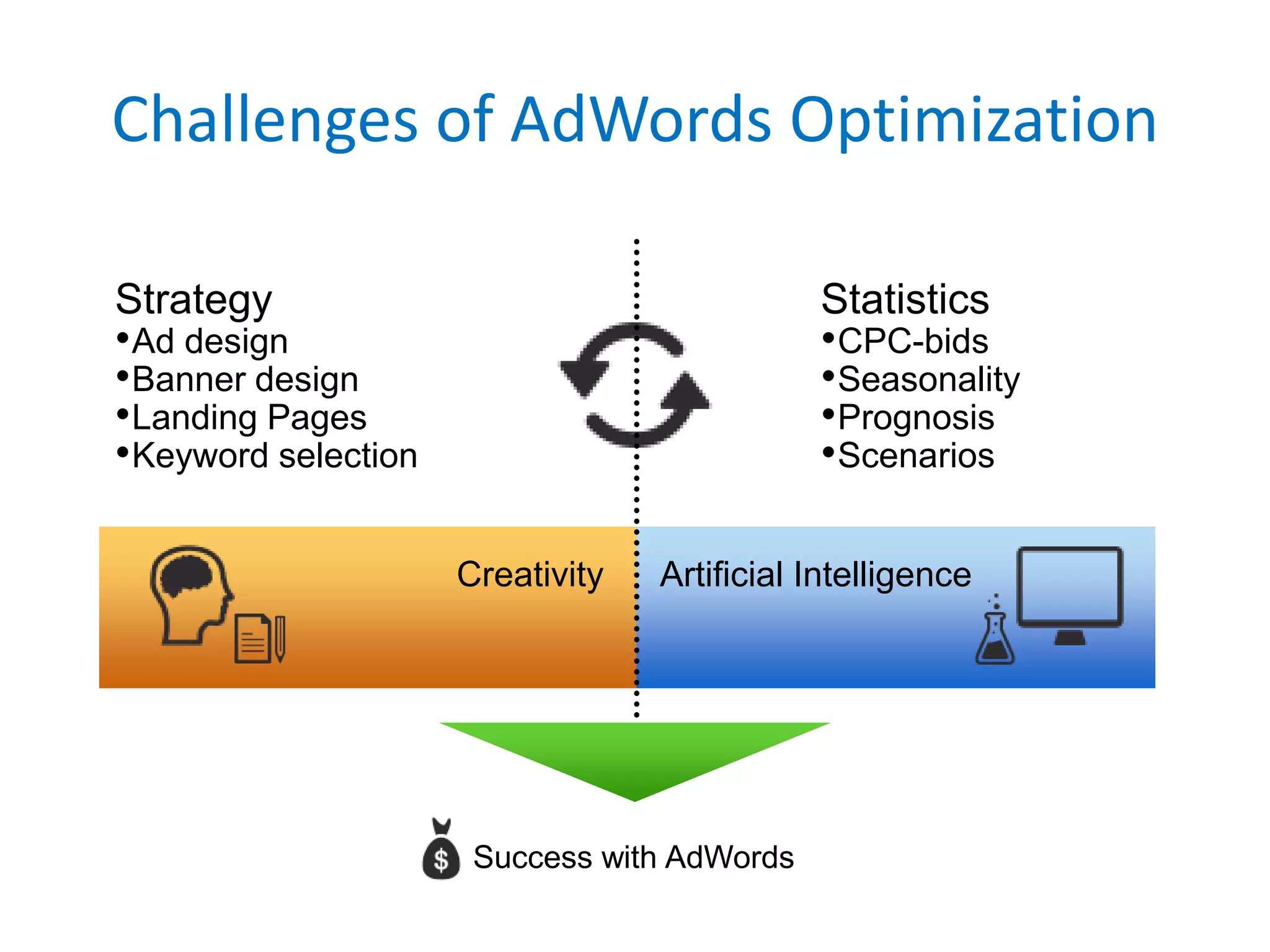 Challenges of AdWords Optimization

Strategy
•Ad design
•Banner design
•Landing Pages
•Keyword selection

Statistics
•CPC-bids
•Seasonality
•Prognosis
•Scenarios

Creativity

Artificial Intelligence

$

Success with AdWords